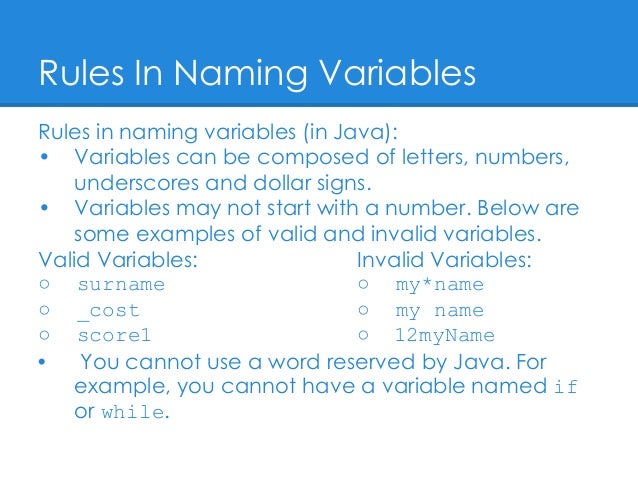 Rules In Naming Variables

Rules in naming variables (in Java):
• Variables can be composed of letters, numbers, underscores and dollar signs.
• Variables may not start with a number. Below are some examples of valid and invalid variables.

Valid Variables:
○ surname
○ _cost
○ score1

Invalid Variables:
○ my*name
○ my name
○ 12myName

• You cannot use a word reserved by Java. For example, you cannot have a variable named if or while.